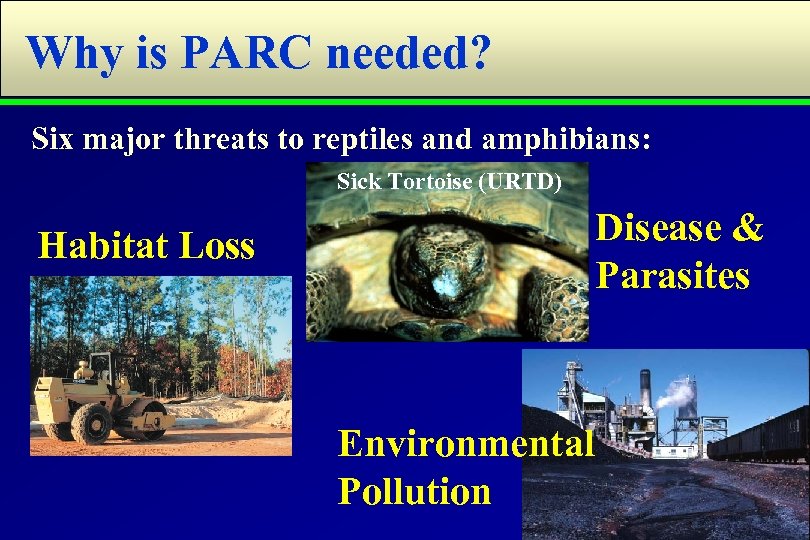 Why is PARC needed?

Six major threats to reptiles and amphibians:

Sick Tortoise (URTD)

Habitat Loss

Disease & Parasites

Environmental Pollution